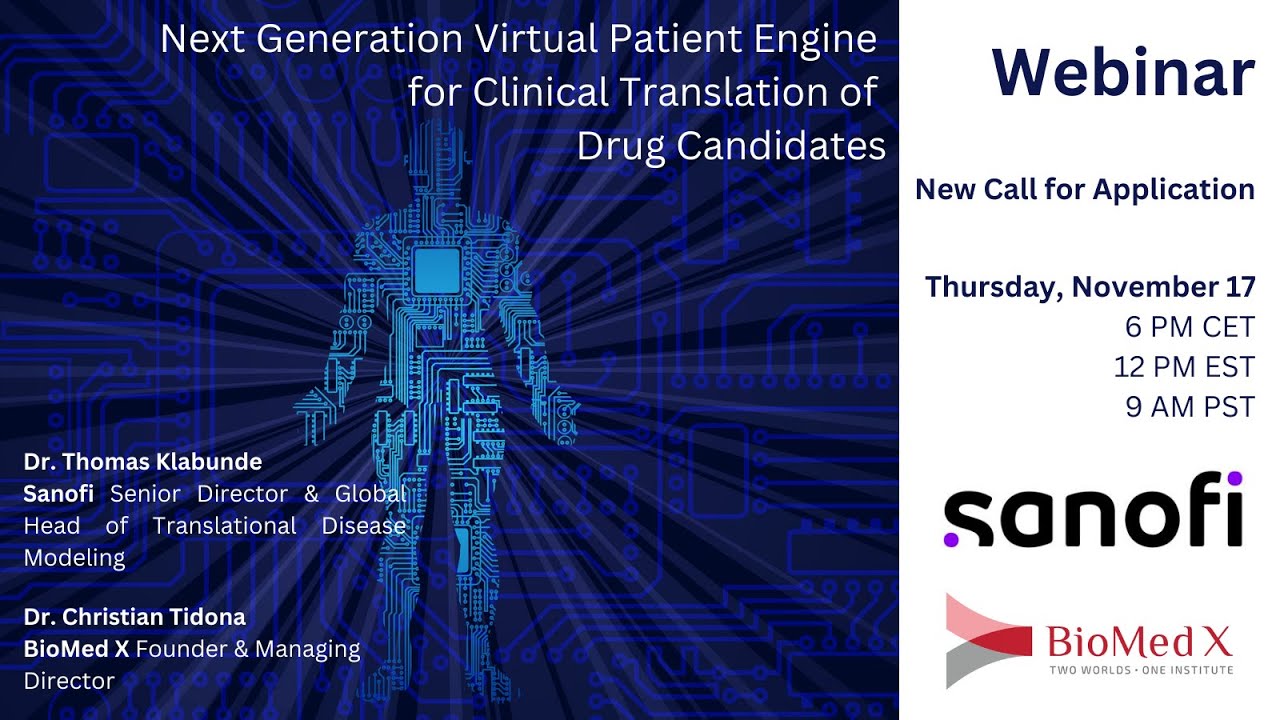 Next Generation Virtual Patient Engine for Clinical Translation of Drug Candidates

Dr. Thomas Klabunde
Sanofi Senior Director & Global Head of Translational Disease Modeling

Dr. Christian Tidona
BioMed X Founder & Managing Director

Webinar

New Call for Application

Thursday, November 17
6 PM CET
12 PM EST
9 AM PST

sanofi

BioMed X
TWO WORLDS · ONE INSTITUTE